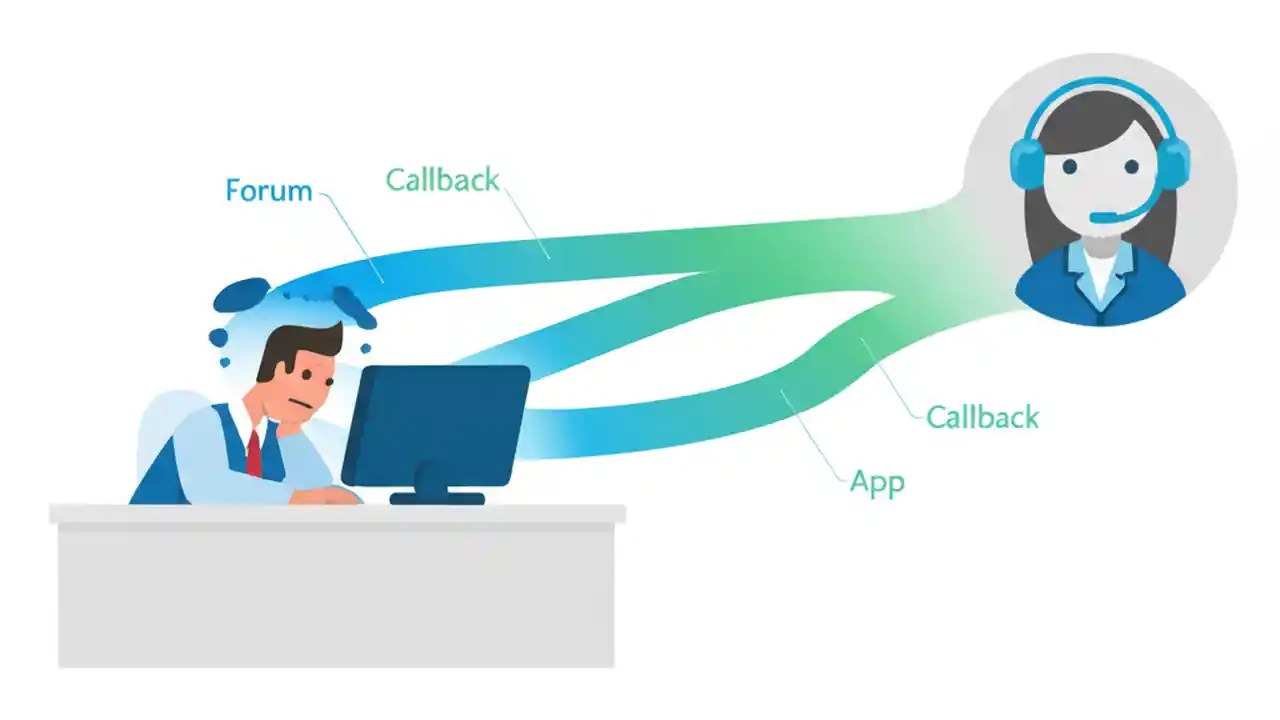 Forum
Callback
Callback
App